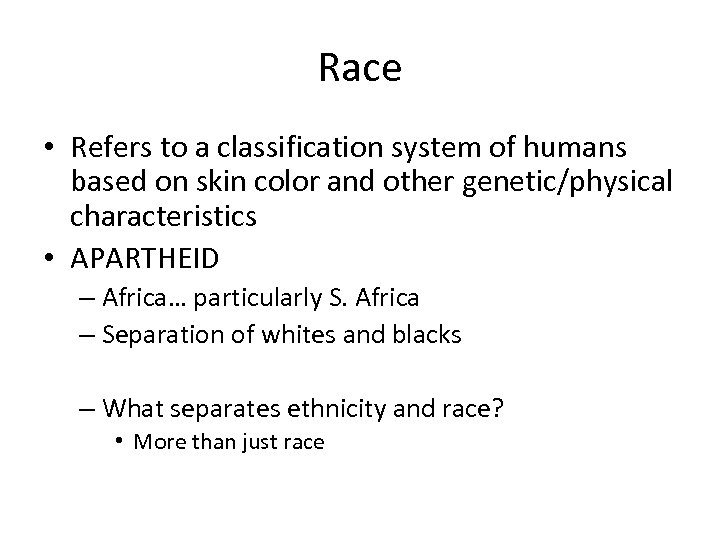 Race

• Refers to a classification system of humans based on skin color and other genetic/physical characteristics
• APARTHEID
– Africa… particularly S. Africa
– Separation of whites and blacks

– What separates ethnicity and race?
• More than just race